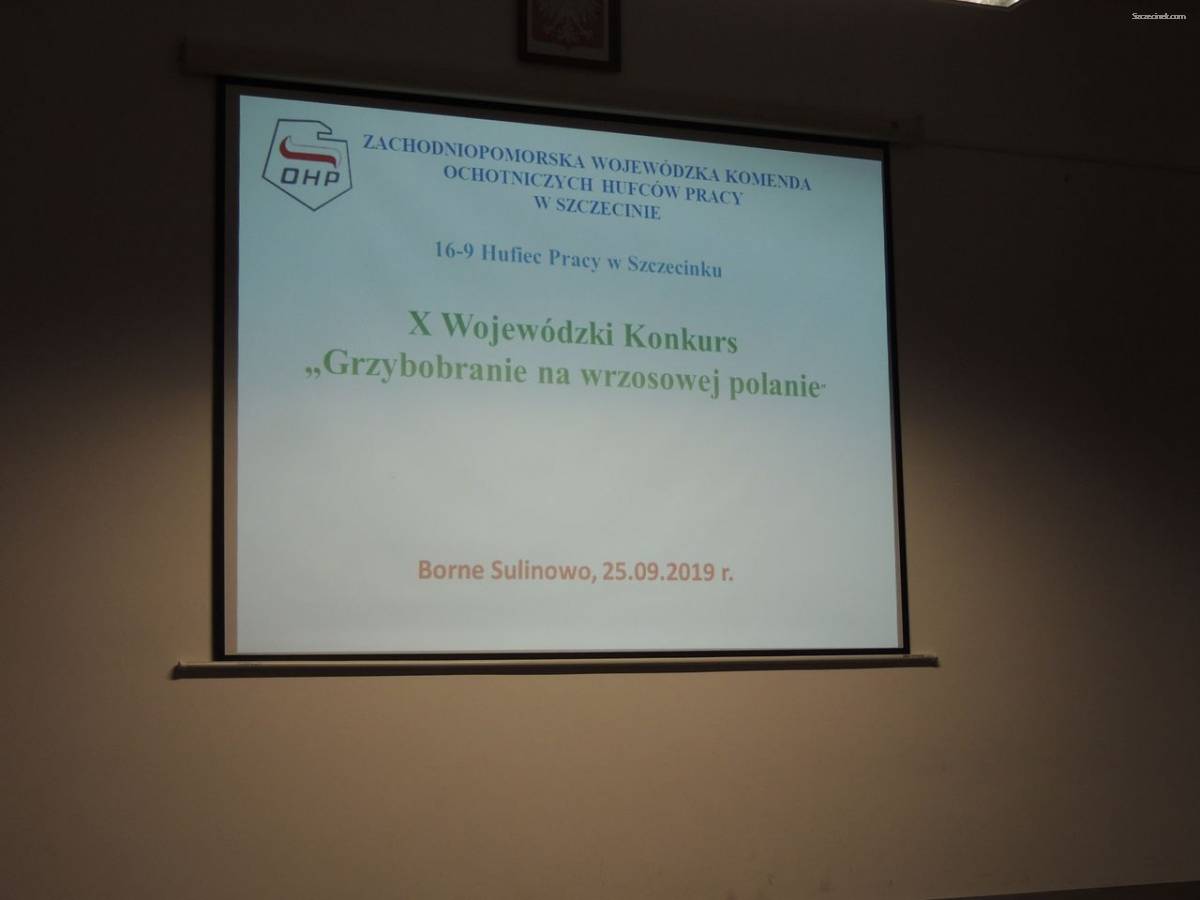 Szczecinek.com

OHP

ZACHODNIOPOMORSKA WOJEWÓDZKA KOMENDA OCHOTNICZYCH HUFCÓW PRACY W SZCZECINIE

16-9 Hufiec Pracy w Szczecinku

X Wojewódzki Konkurs „Grzybobranie na wrzosowej polanie"

Borne Sulinowo, 25.09.2019 r.